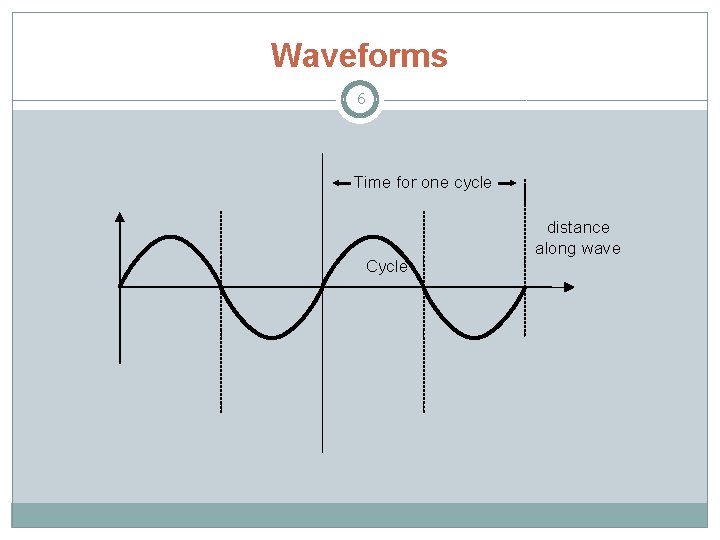 Waveforms

6

Time for one cycle

distance along wave

Cycle